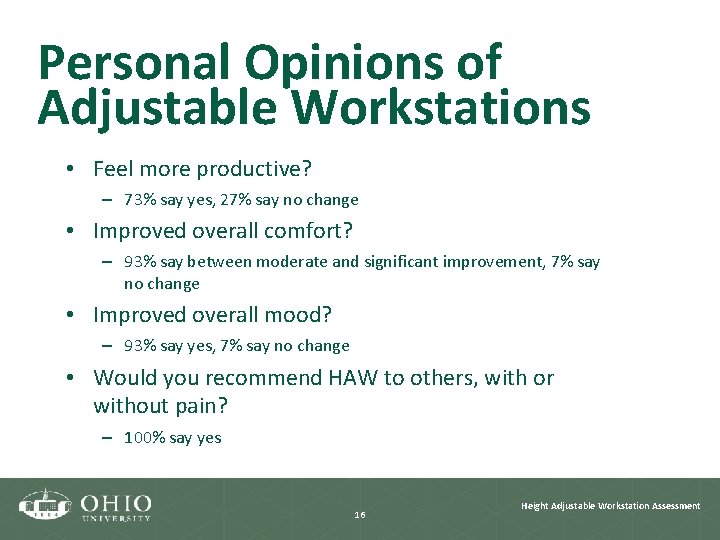 Personal Opinions of Adjustable Workstations

• Feel more productive?

– 73% say yes, 27% say no change

• Improved overall comfort?

– 93% say between moderate and significant improvement, 7% say no change

• Improved overall mood?

– 93% say yes, 7% say no change

• Would you recommend HAW to others, with or without pain?

– 100% say yes

1804

OHIO UNIVERSITY

16

Height Adjustable Workstation Assessment